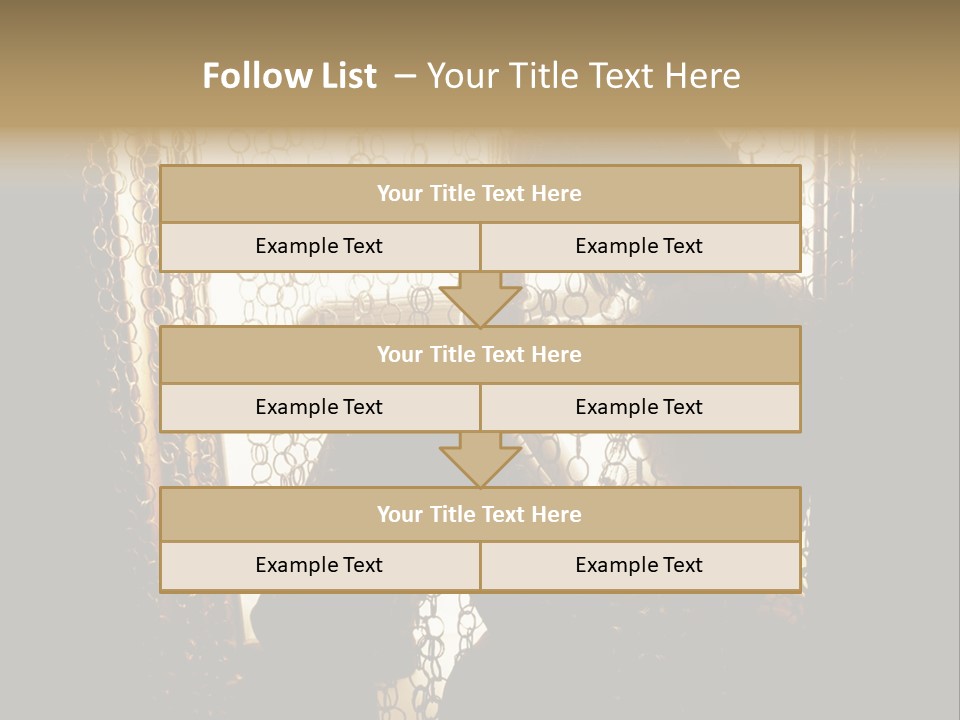 Follow List – Your Title Text Here

Your Title Text Here

Example Text

Example Text

Your Title Text Here

Example Text

Example Text

Your Title Text Here

Example Text

Example Text